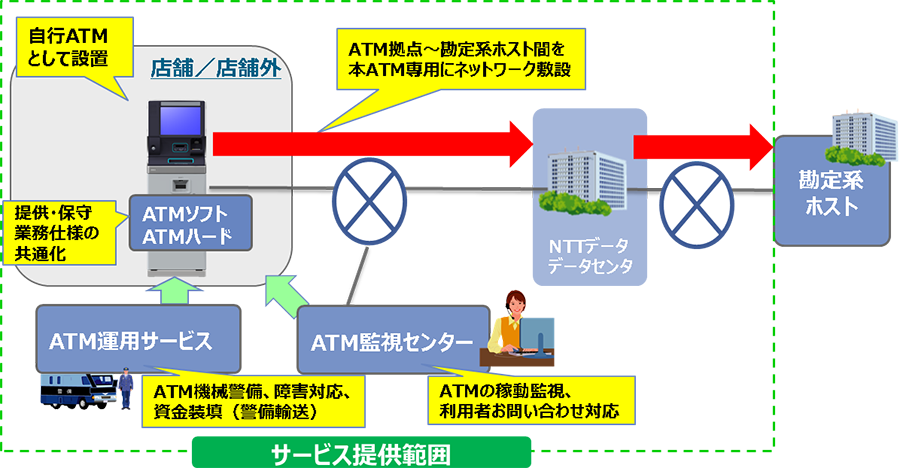 自行ATM
として設置

店舗／店舗外

ATM拠点～勘定系ホスト間を
本ATM専用にネットワーク敷設

提供・保守
業務仕様の
共通化

ATMソフト
ATMハード

NTTデータ
データセンタ

勘定系
ホスト

ATM運用サービス

ATM監視センター

ATM機械警備、障害対応、
資金装填（警備輸送）

ATMの稼動監視、
利用者お問い合わせ対応

サービス提供範囲